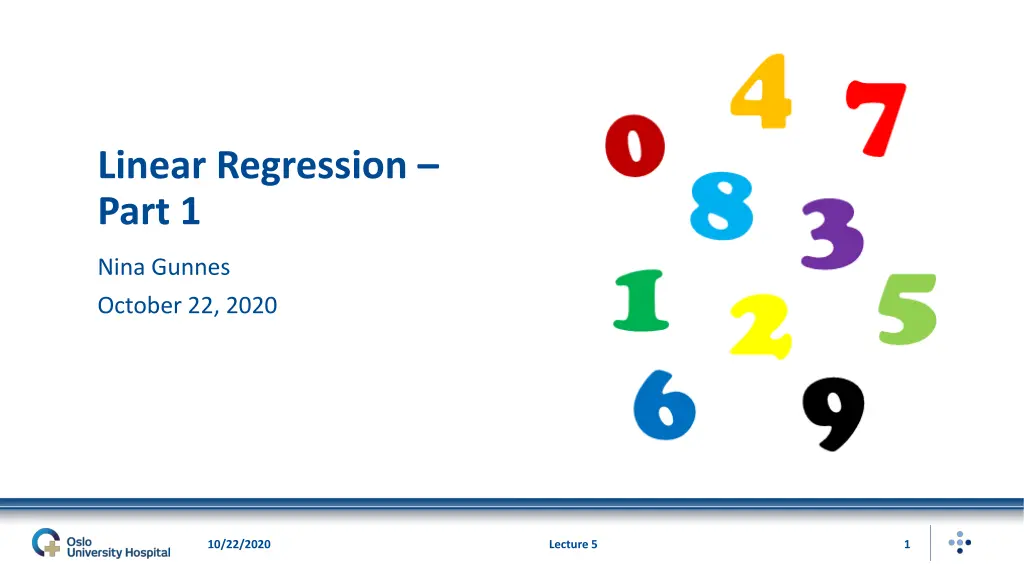 Linear Regression – Part 1

Nina Gunnes

October 22, 2020

4 7 0 8 3 1 2 5 6 9

Oslo University Hospital

10/22/2020

Lecture 5

1